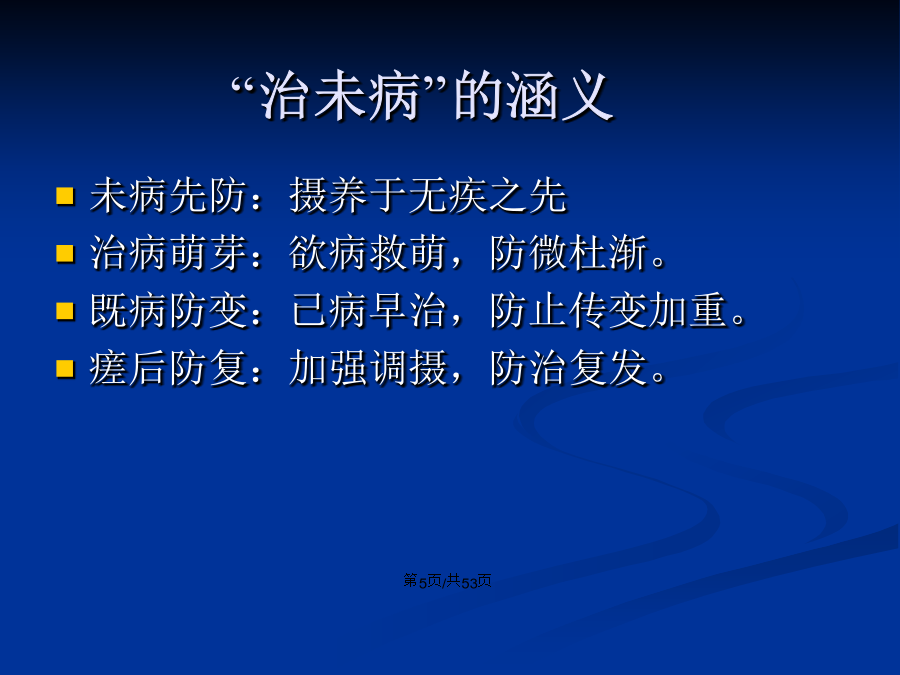 “治未病”的涵义

未病先防：摄养于无疾之先

治病萌芽：欲病救萌，防微杜渐。

既病防变：已病早治，防止传变加重。

瘥后防复：加强调摄，防治复发。

第5页/共53页